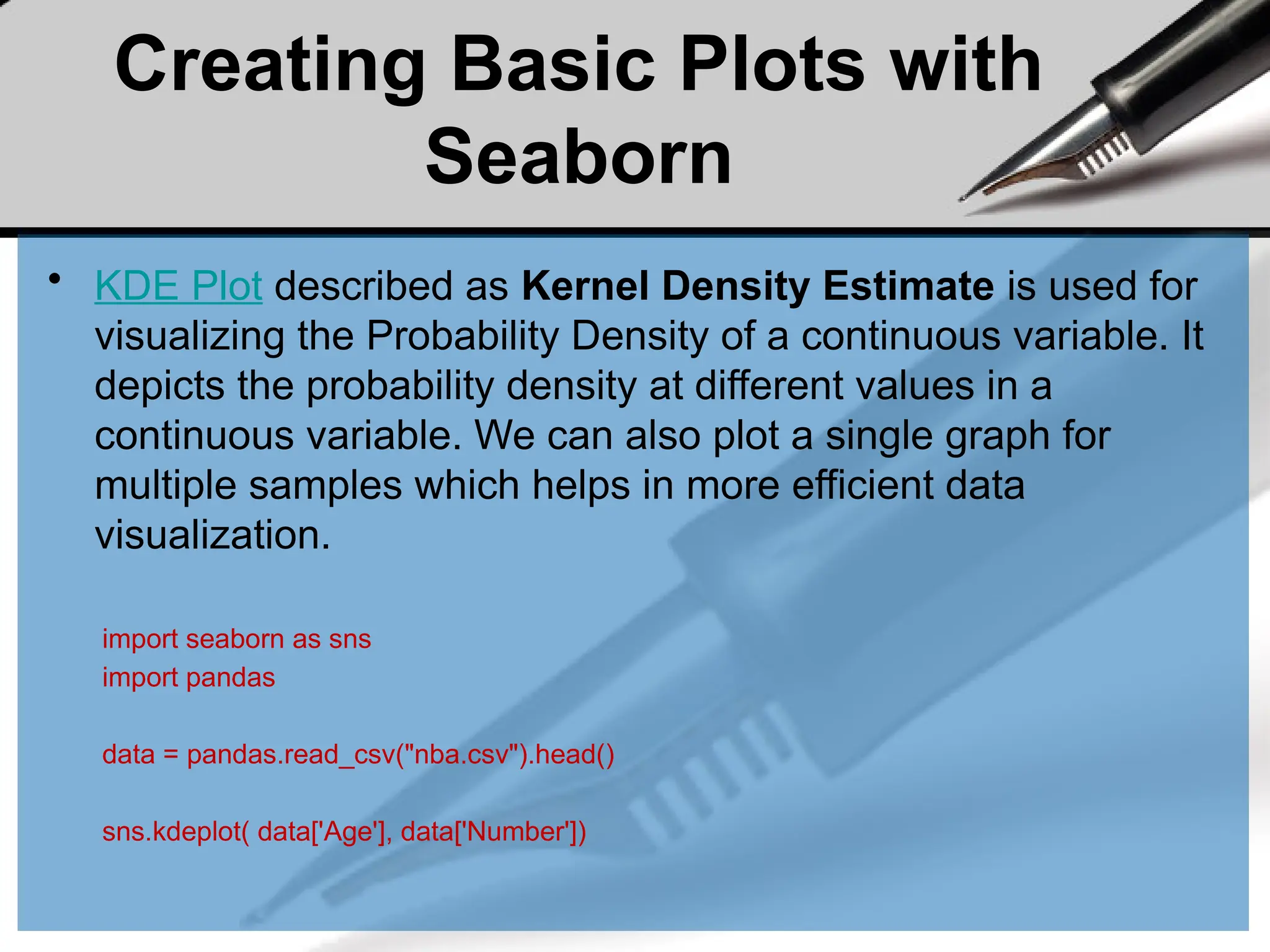 Creating Basic Plots with Seaborn

• KDE Plot described as Kernel Density Estimate is used for visualizing the Probability Density of a continuous variable. It depicts the probability density at different values in a continuous variable. We can also plot a single graph for multiple samples which helps in more efficient data visualization.

import seaborn as sns
import pandas

data = pandas.read_csv("nba.csv").head()

sns.kdeplot( data['Age'], data['Number'])